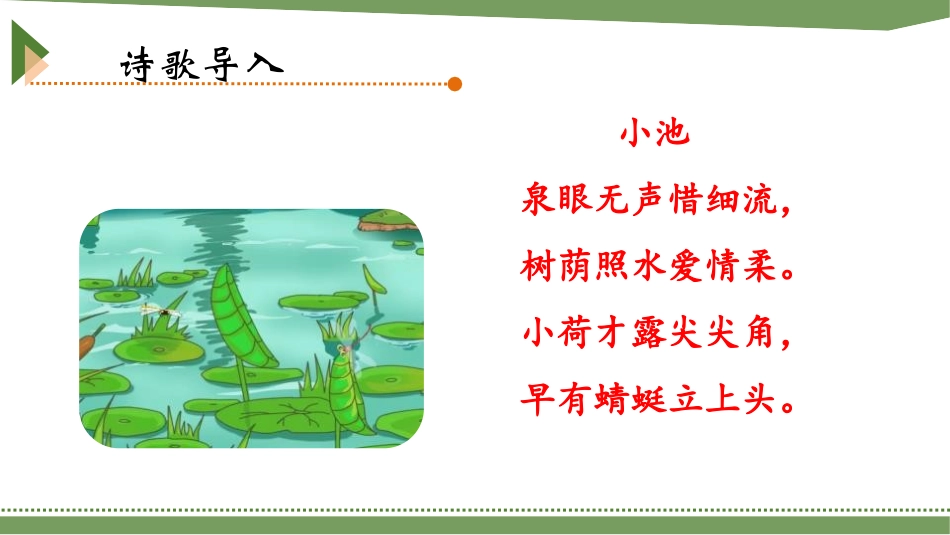 诗歌导入

小池

泉眼无声惜细流，

树荫照水爱情柔。

小荷才露尖尖角，

早有蜻蜓立上头。